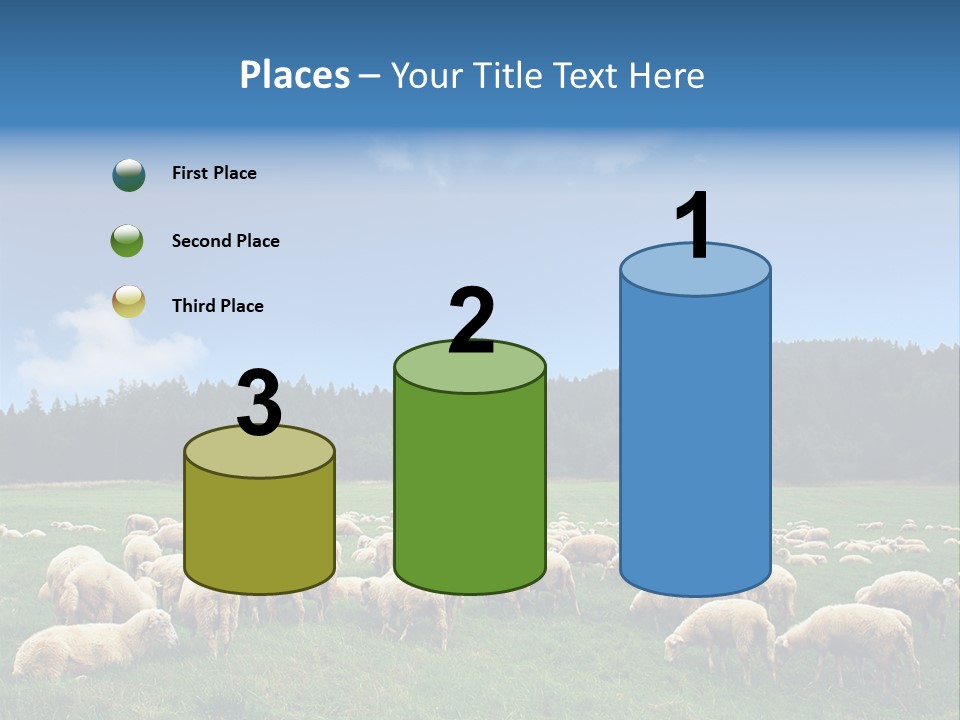 Places – Your Title Text Here

First Place

Second Place

Third Place

3

2

1